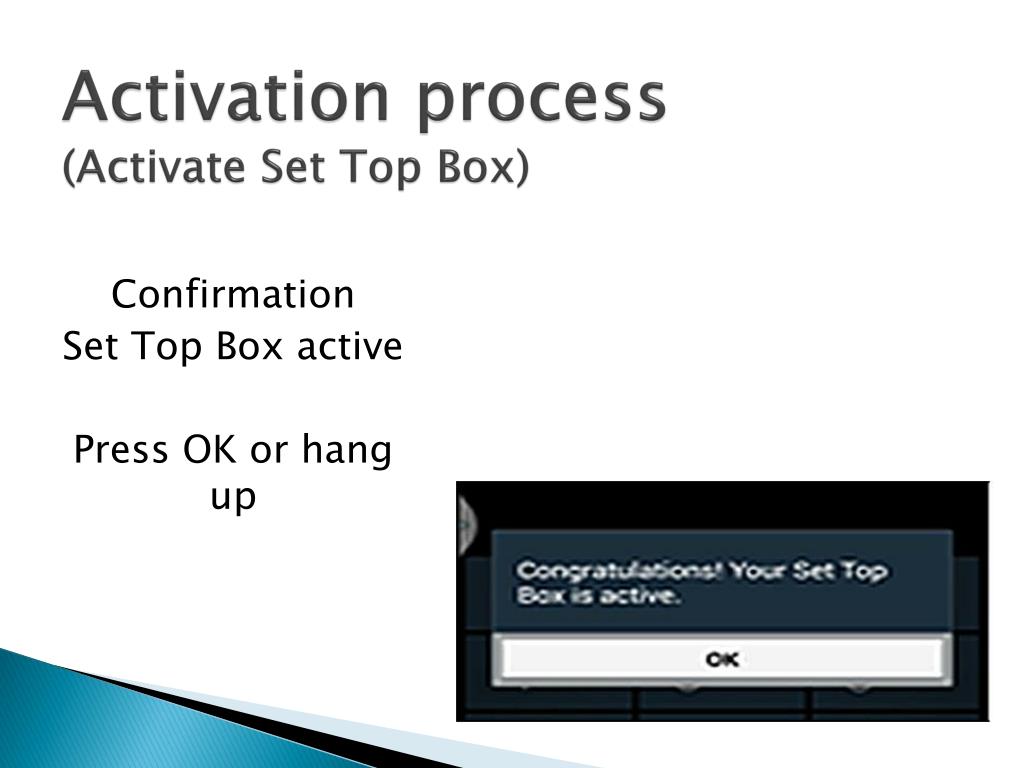 Activation process
(Activate Set Top Box)

Confirmation
Set Top Box active

Press OK or hang up

Congratulations! Your Set Top Box is active.

OK